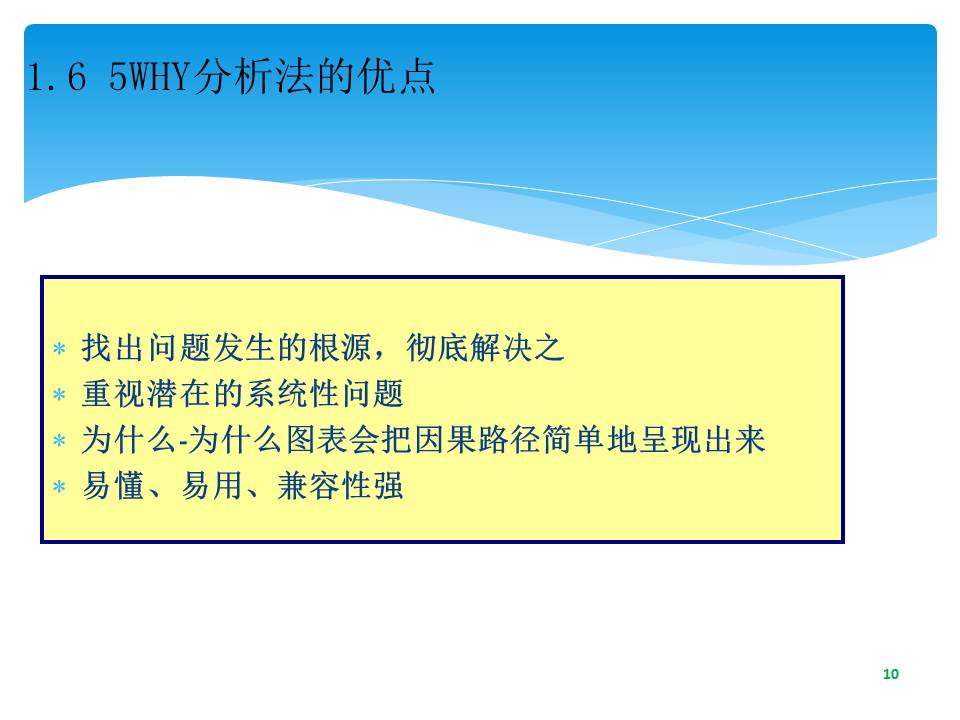 1.6 5WHY分析法的优点

* 找出问题发生的根源，彻底解决之
* 重视潜在的系统性问题
* 为什么-为什么图表会把因果路径简单地呈现出来
* 易懂、易用、兼容性强

10